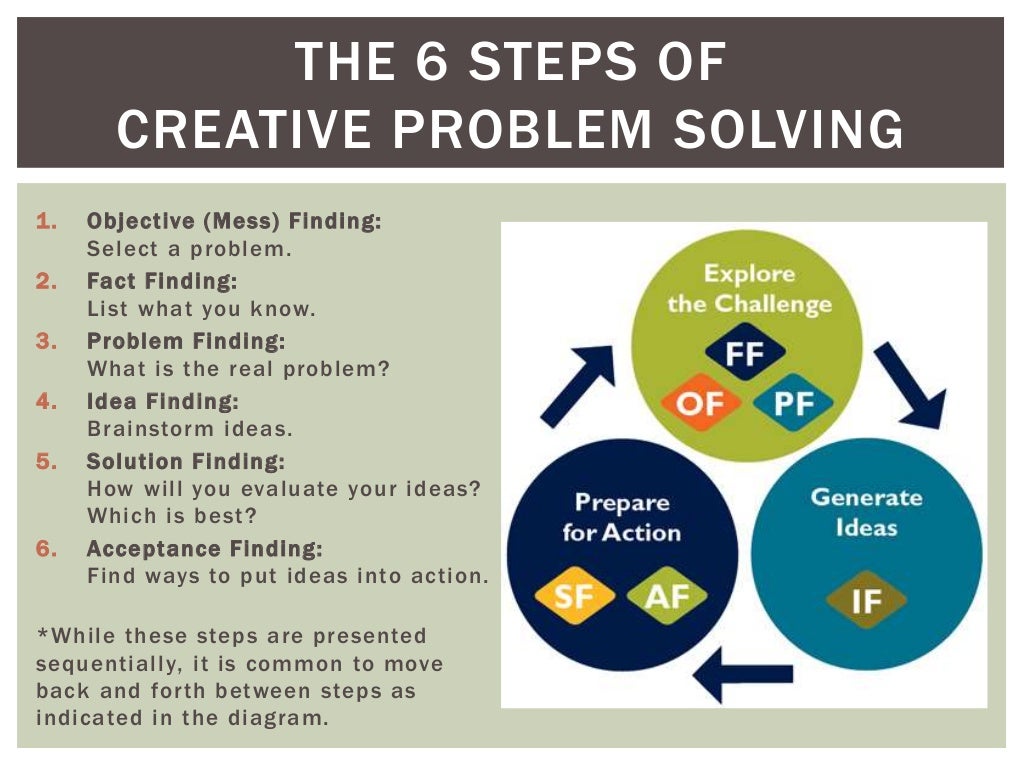 THE 6 STEPS OF CREATIVE PROBLEM SOLVING

1. Objective (Mess) Finding:
Select a problem.
2. Fact Finding:
List what you know.
3. Problem Finding:
What is the real problem?
4. Idea Finding:
Brainstorm ideas.
5. Solution Finding:
How will you evaluate your ideas? Which is best?
6. Acceptance Finding:
Find ways to put ideas into action.

*While these steps are presented sequentially, it is common to move back and forth between steps as indicated in the diagram.

Explore the Challenge
FF
OF
PF

Generate Ideas
IF

Prepare for Action
SF
AF